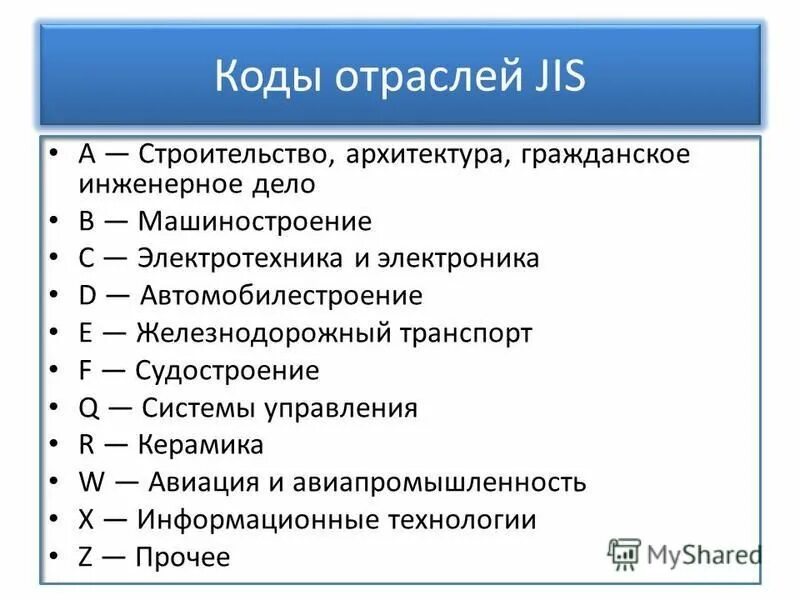 Коды отраслей JIS

• A — Строительство, архитектура, гражданское инженерное дело
• B — Машиностроение
• C — Электротехника и электроника
• D — Автомобилестроение
• E — Железнодорожный транспорт
• F — Судостроение
• Q — Системы управления
• R — Керамика
• W — Авиация и авиапромышленность
• X — Информационные технологии
• Z — Прочее

MyShared